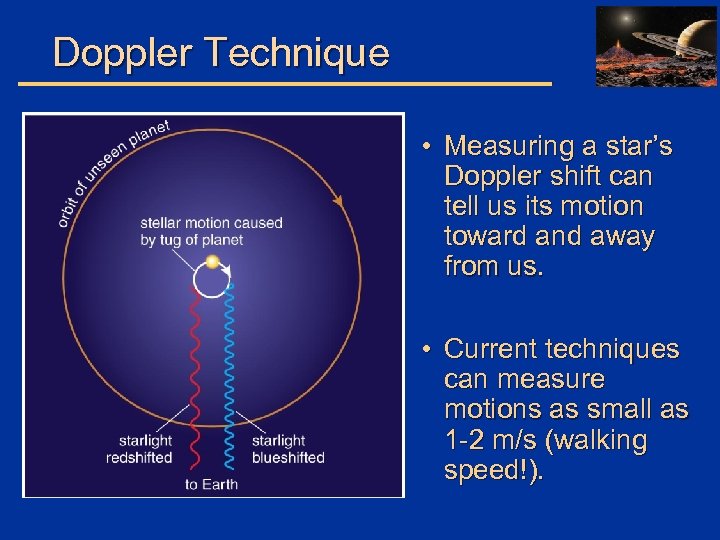 Doppler Technique

orbit of unseen planet

stellar motion caused by tug of planet

starlight redshifted

starlight blueshifted

to Earth

• Measuring a star's Doppler shift can tell us its motion toward and away from us.

• Current techniques can measure motions as small as 1-2 m/s (walking speed!).